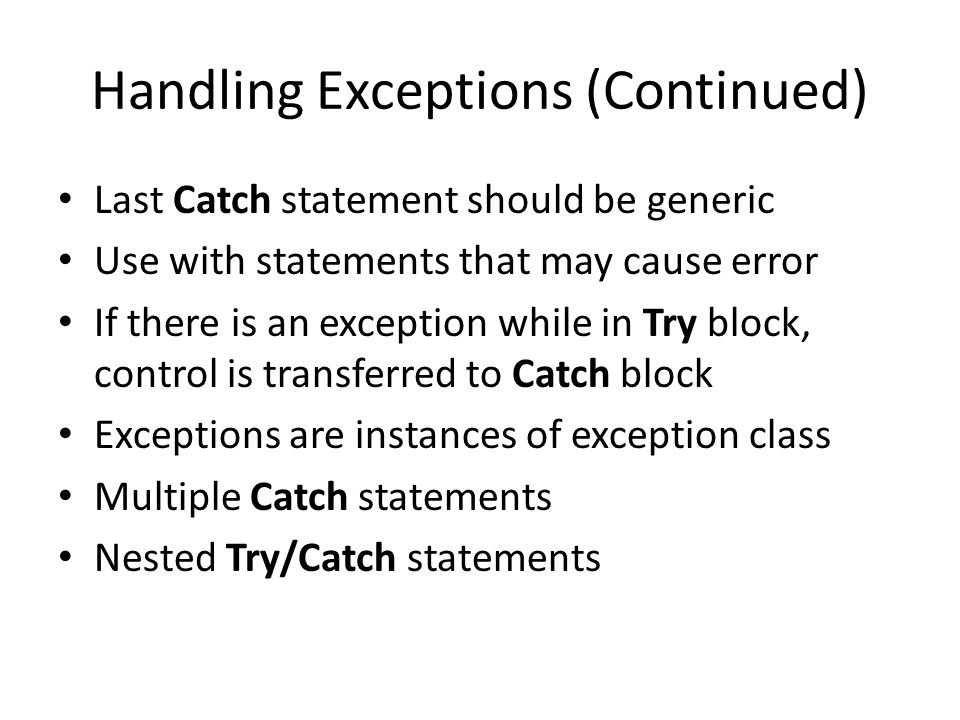 Handling Exceptions (Continued)

• Last Catch statement should be generic
• Use with statements that may cause error
• If there is an exception while in Try block, control is transferred to Catch block
• Exceptions are instances of exception class
• Multiple Catch statements
• Nested Try/Catch statements